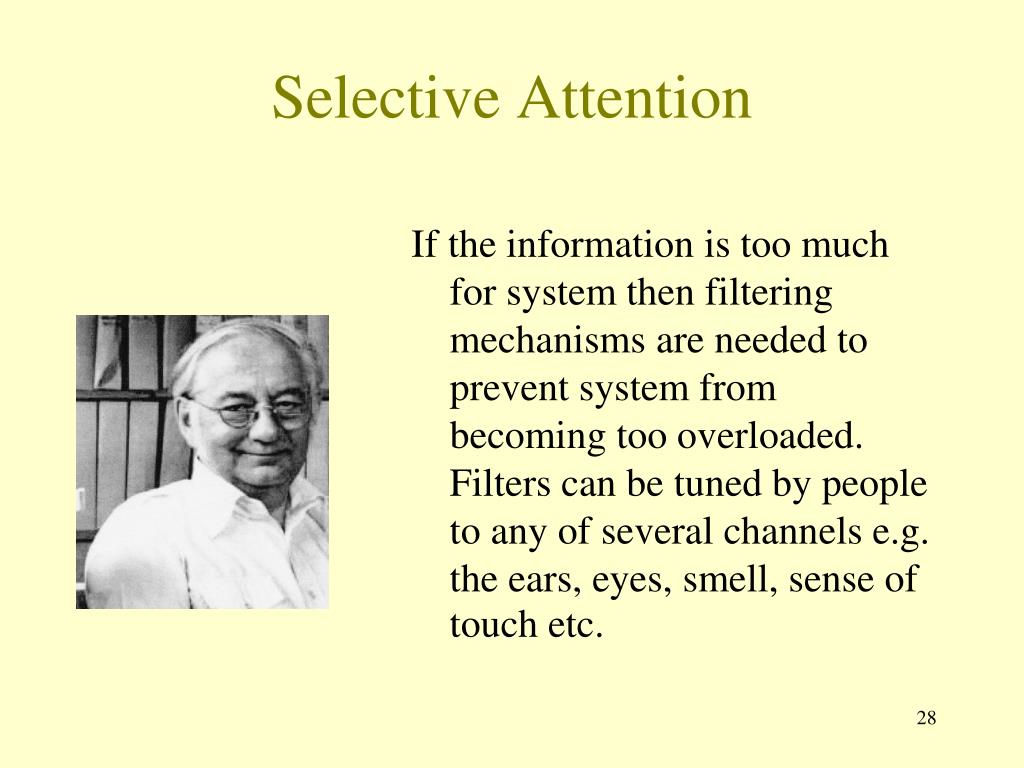 Selective Attention

If the information is too much for system then filtering mechanisms are needed to prevent system from becoming too overloaded. Filters can be tuned by people to any of several channels e.g. the ears, eyes, smell, sense of touch etc.

28